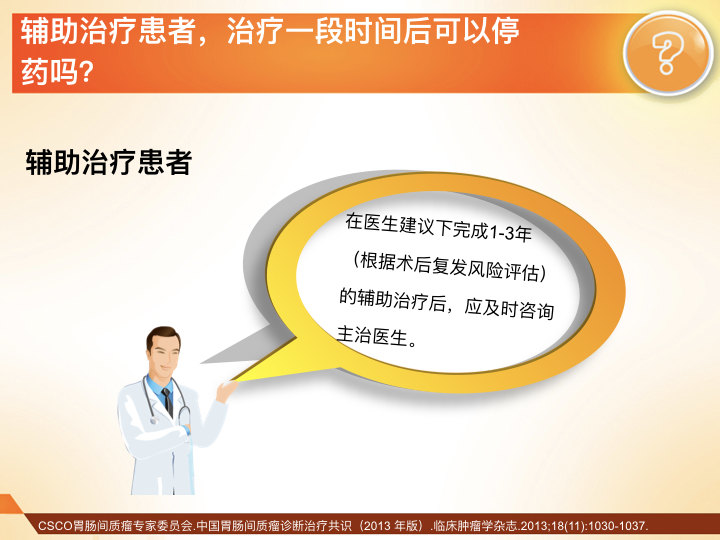 辅助治疗患者，治疗一段时间后可以停药吗？

?

辅助治疗患者

在医生建议下完成1-3年（根据术后复发风险评估）的辅助治疗后，应及时咨询主治医生。

CSCO胃肠间质瘤专家委员会.中国胃肠间质瘤诊断治疗共识（2013 年版）.临床肿瘤学杂志.2013;18(11):1030-1037.